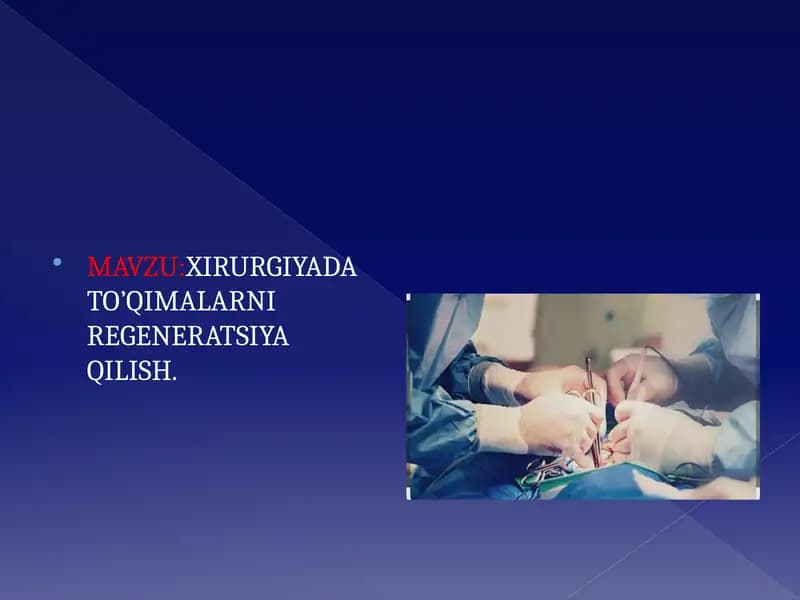 • MAVZU:XIRURGIYADA TO’QIMALARNI REGENERATSIYA QILISH.